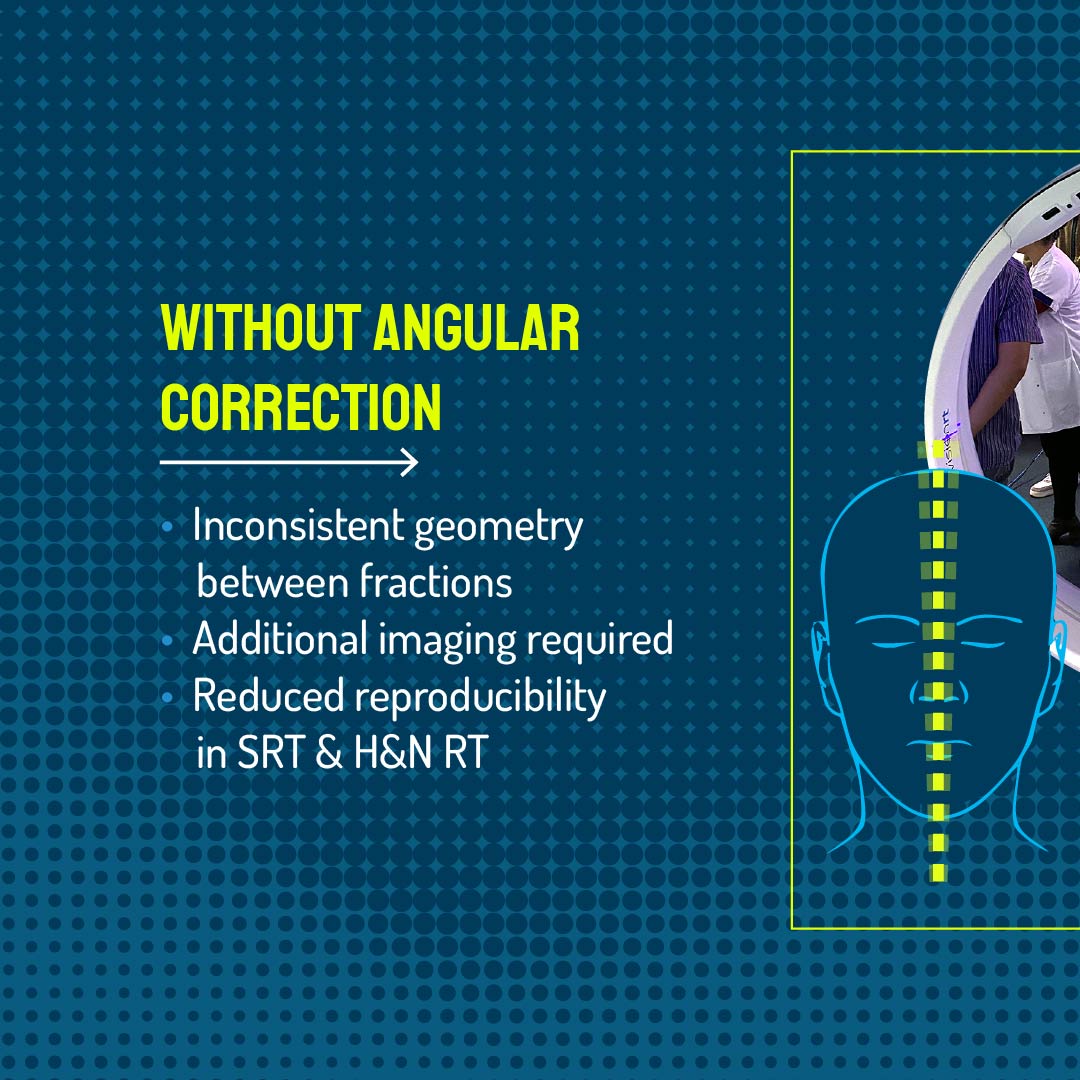 WITHOUT ANGULAR CORRECTION

• Inconsistent geometry between fractions
• Additional imaging required
• Reduced reproducibility in SRT & H&N RT